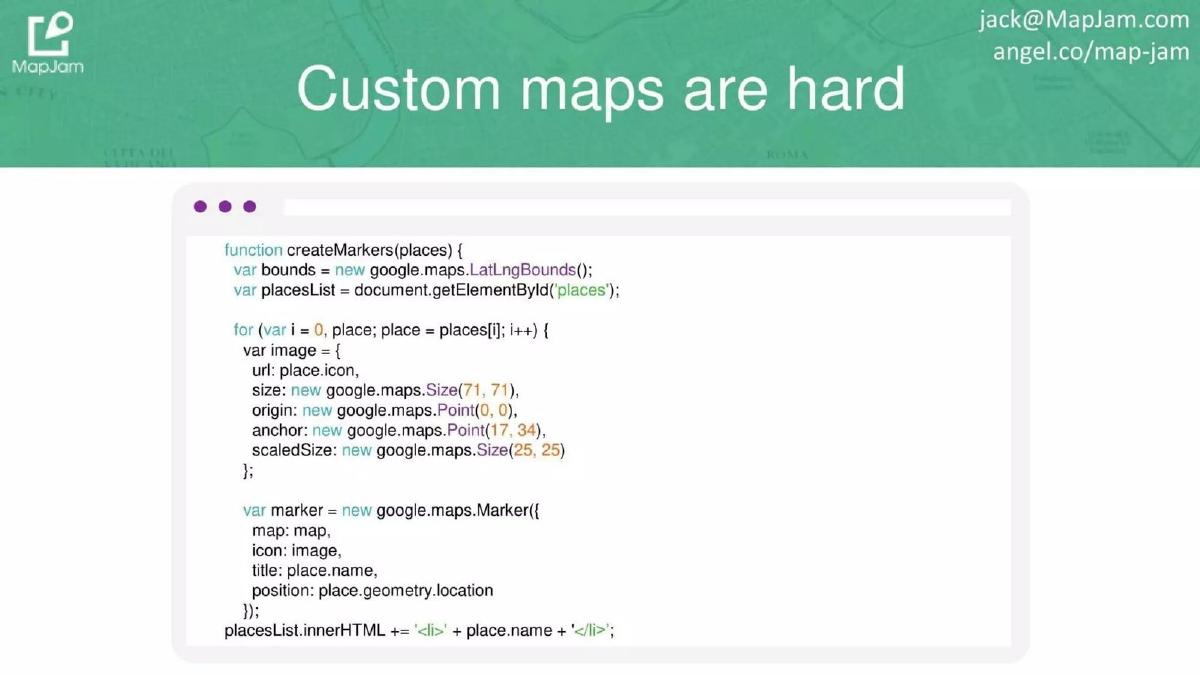 MapJam

jack@MapJam.com
angel.co/map-jam

Custom maps are hard

function createMarkers(places) {
  var bounds = new google.maps.LatLngBounds();
  var placesList = document.getElementById('places');

  for (var i = 0, place; place = places[i]; i++) {
    var image = {
      url: place.icon,
      size: new google.maps.Size(71, 71),
      origin: new google.maps.Point(0, 0),
      anchor: new google.maps.Point(17, 34),
      scaledSize: new google.maps.Size(25, 25)
    };

    var marker = new google.maps.Marker({
      map: map,
      icon: image,
      title: place.name,
      position: place.geometry.location
    });
placesList.innerHTML += '<li>' + place.name + '</li>';